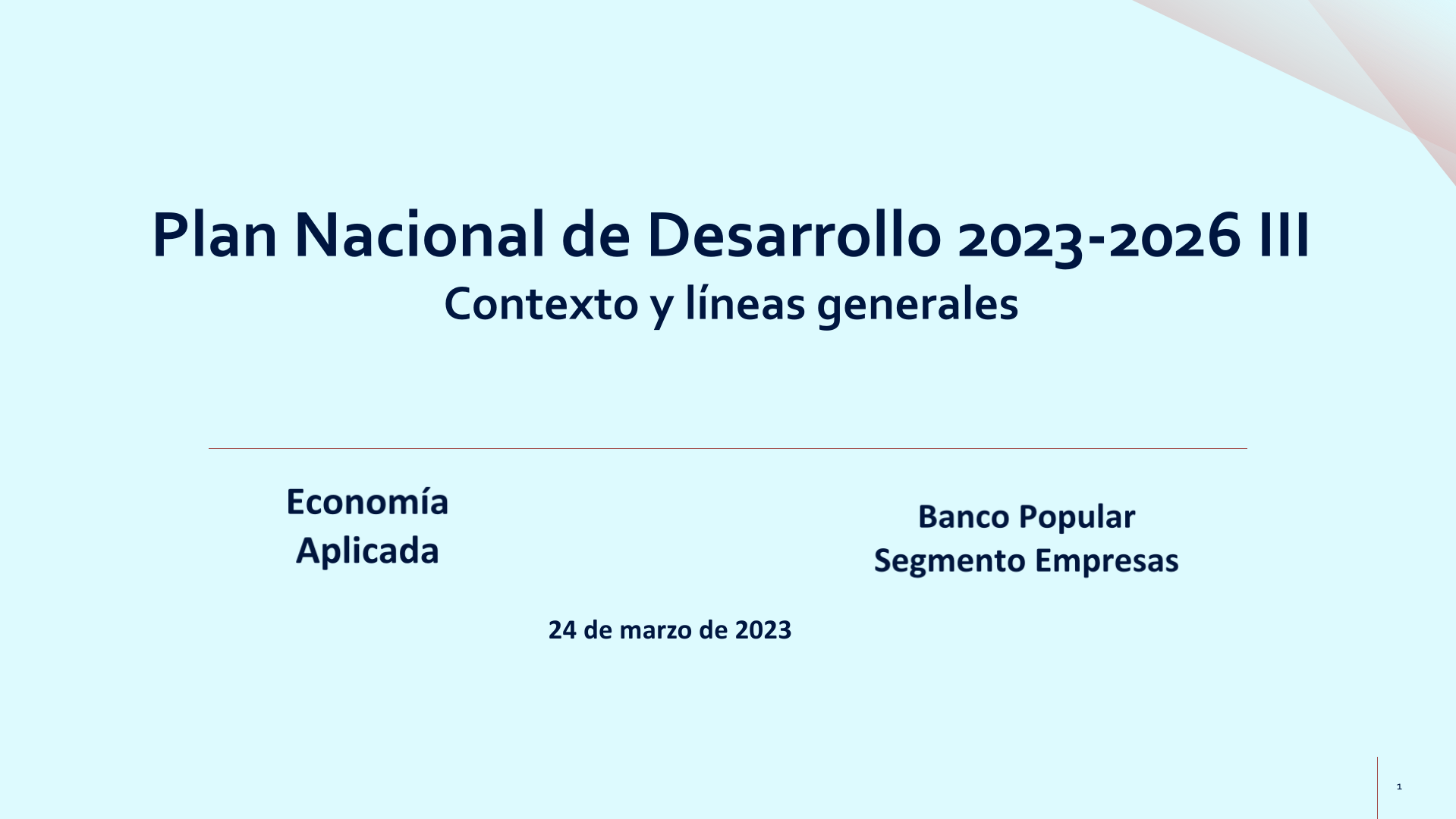 Plan Nacional de Desarrollo 2023-2026 III
Contexto y líneas generales

Economía
Aplicada

Banco Popular
Segmento Empresas

24 de marzo de 2023

1